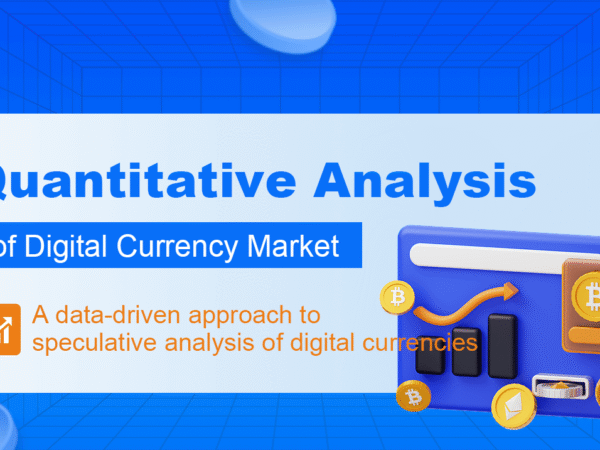 Quantitative Analysis

of Digital Currency Market

A data-driven approach to speculative analysis of digital currencies